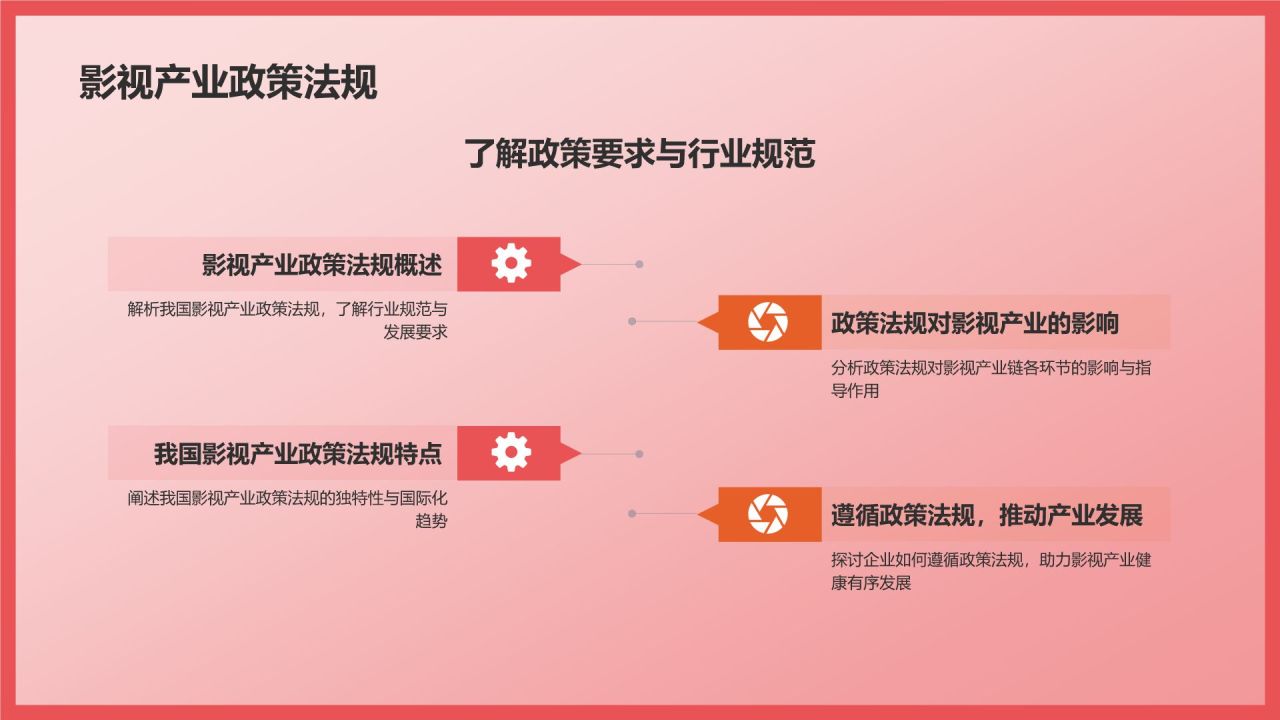 影视产业政策法规

了解政策要求与行业规范

影视产业政策法规概述

解析我国影视产业政策法规，了解行业规范与发展要求

政策法规对影视产业的影响

分析政策法规对影视产业链各环节的影响与指导作用

我国影视产业政策法规特点

阐述我国影视产业政策法规的独特性与国际化趋势

遵循政策法规，推动产业发展

探讨企业如何遵循政策法规，助力影视产业健康有序发展